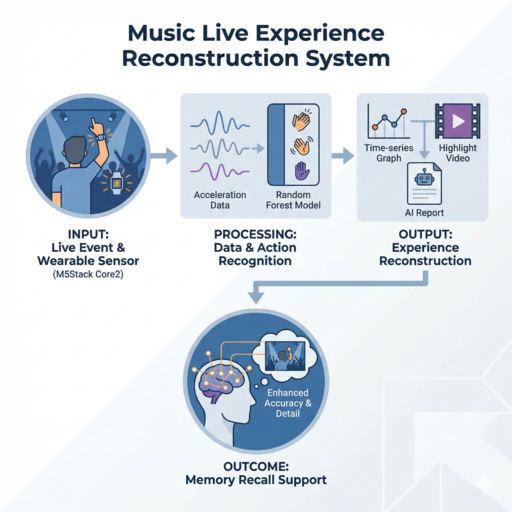 Music Live Experience Reconstruction System

Acceleration Data

Random Forest Model

Time-series Graph

Highlight Video

AI Report

INPUT:
Live Event & Wearable Sensor
(M5Stack Core2)

PROCESSING:
Data & Action Recognition

OUTPUT:
Experience Reconstruction

Enhanced Accuracy & Detail

OUTCOME:
Memory Recall Support